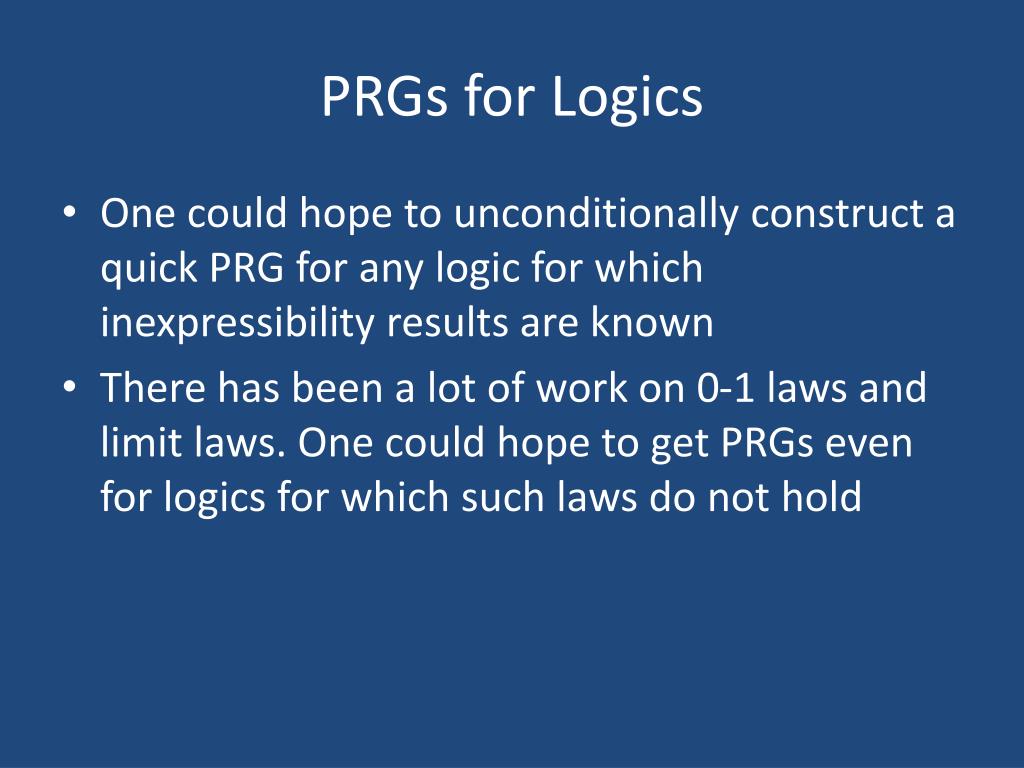 PRGs for Logics

• One could hope to unconditionally construct a quick PRG for any logic for which inexpressibility results are known
• There has been a lot of work on 0-1 laws and limit laws. One could hope to get PRGs even for logics for which such laws do not hold